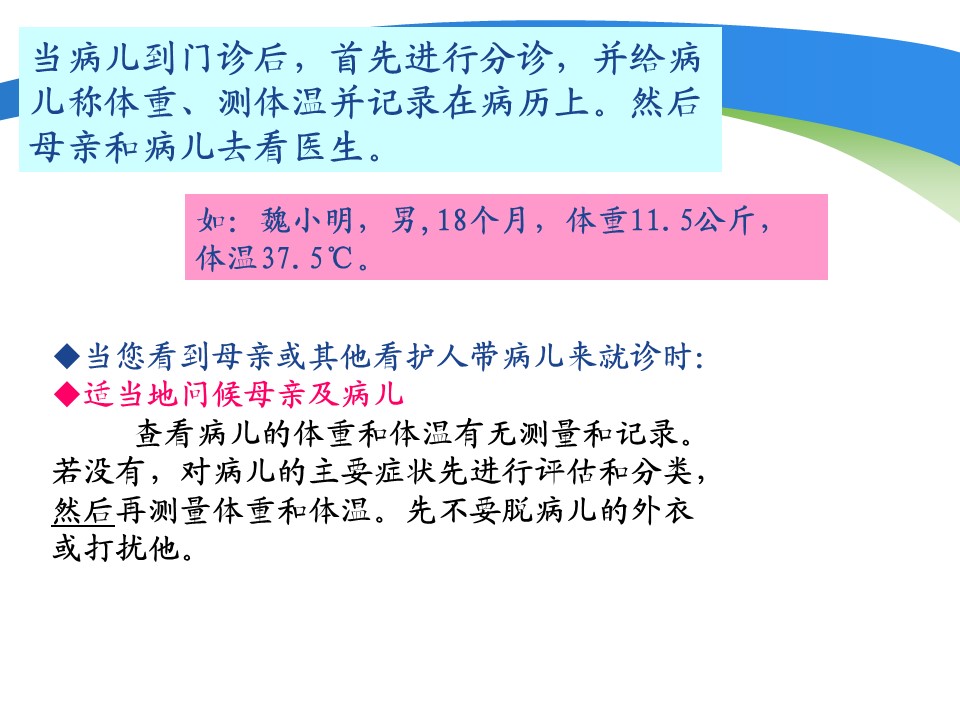 当病儿到门诊后，首先进行分诊，并给病儿称体重、测体温并记录在病历上。然后母亲和病儿去看医生。

如：魏小明，男，18个月，体重11.5公斤，体温37.5℃。

◆当您看到母亲或其他看护人带病儿来就诊时：
◆适当地问候母亲及病儿

查看病儿的体重和体温有无测量和记录。若没有，对病儿的主要症状先进行评估和分类，然后再测量体重和体温。先不要脱病儿的外衣或打扰他。